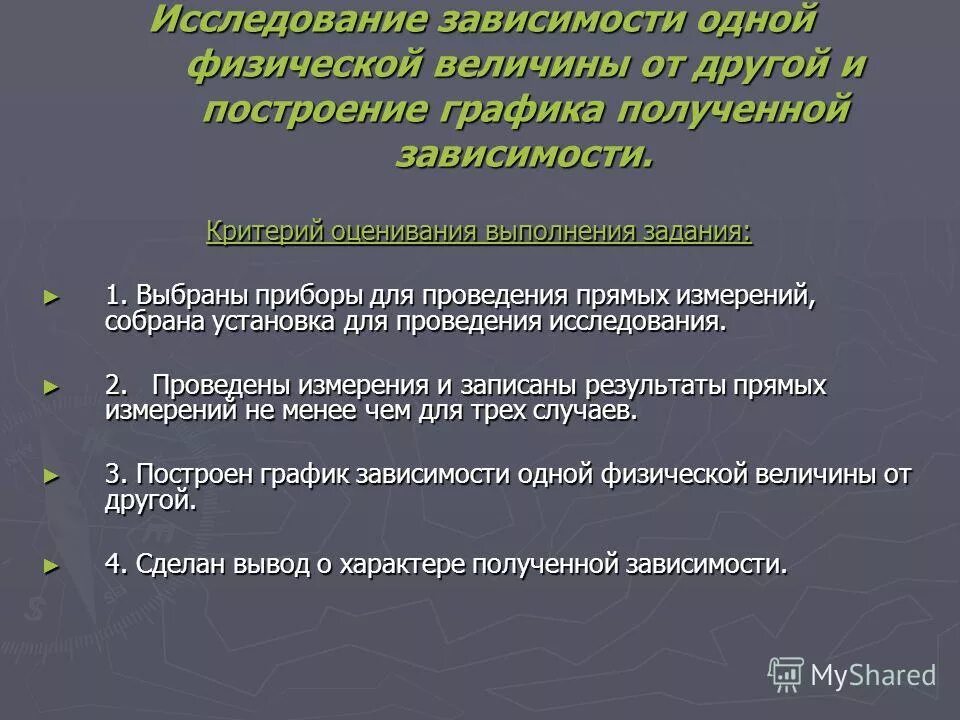 Исследование зависимости одной физической величины от другой и построение графика полученной зависимости.

Критерий оценивания выполнения задания:

► 1. Выбраны приборы для проведения прямых измерений, собрана установка для проведения исследования.

► 2. Проведены измерения и записаны результаты прямых измерений не менее чем для трех случаев.

► 3. Построен график зависимости одной физической величины от другой.

► 4. Сделан вывод о характере полученной зависимости.

MyShared